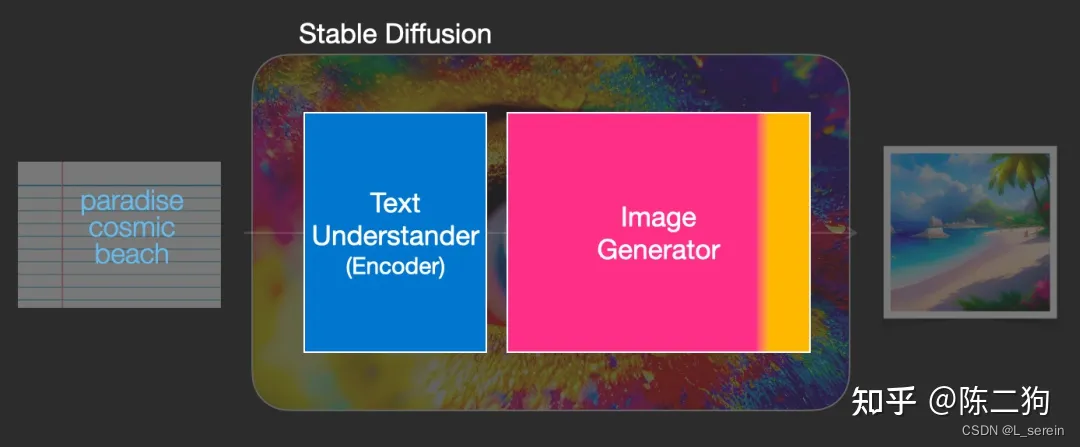 Stable Diffusion

paradise cosmic beach

Text Understander (Encoder)

Image Generator

知乎 @陈二狗

CSDN @L_serein